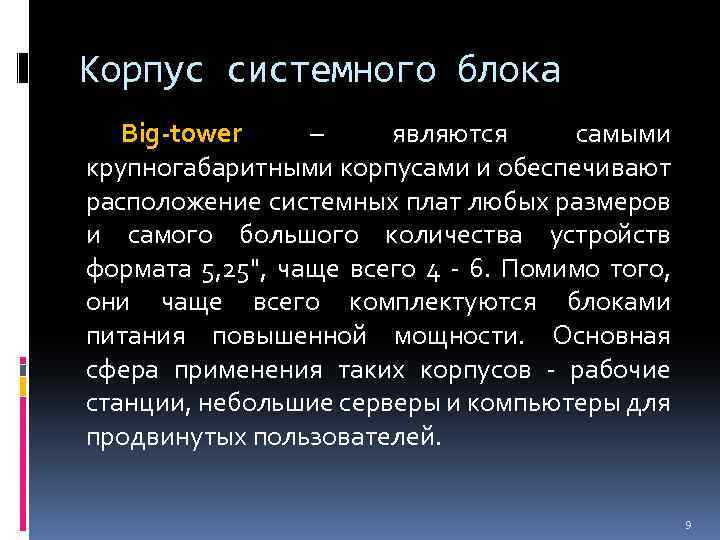 Корпус системного блока

Big-tower – являются самыми крупногабаритными корпусами и обеспечивают расположение системных плат любых размеров и самого большого количества устройств формата 5,25", чаще всего 4 - 6. Помимо того, они чаще всего комплектуются блоками питания повышенной мощности. Основная сфера применения таких корпусов - рабочие станции, небольшие серверы и компьютеры для продвинутых пользователей.

9